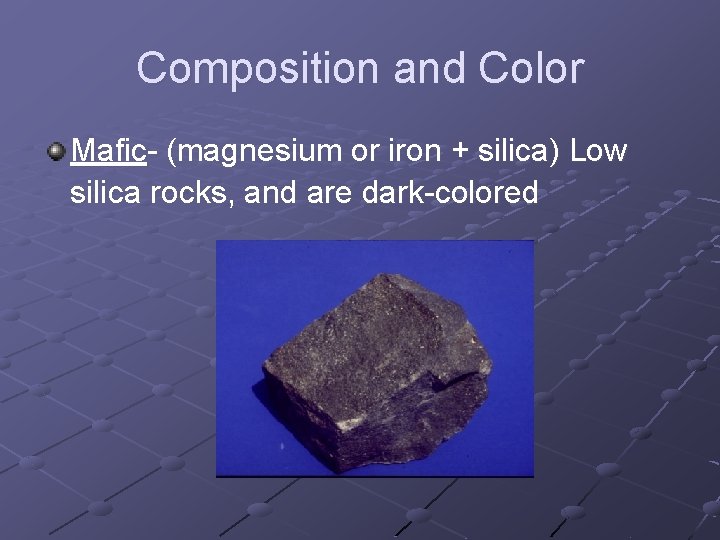 Composition and Color

Mafic- (magnesium or iron + silica) Low silica rocks, and are dark-colored